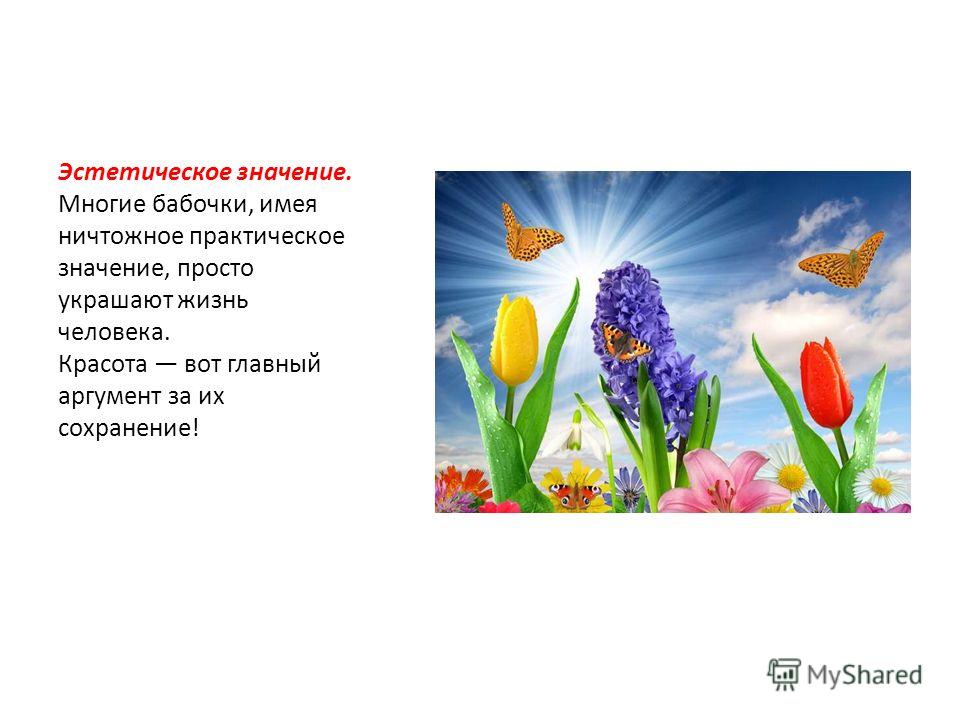 Эстетическое значение. Многие бабочки, имея ничтожное практическое значение, просто украшают жизнь человека.
Красота — вот главный аргумент за их сохранение!

MyShared